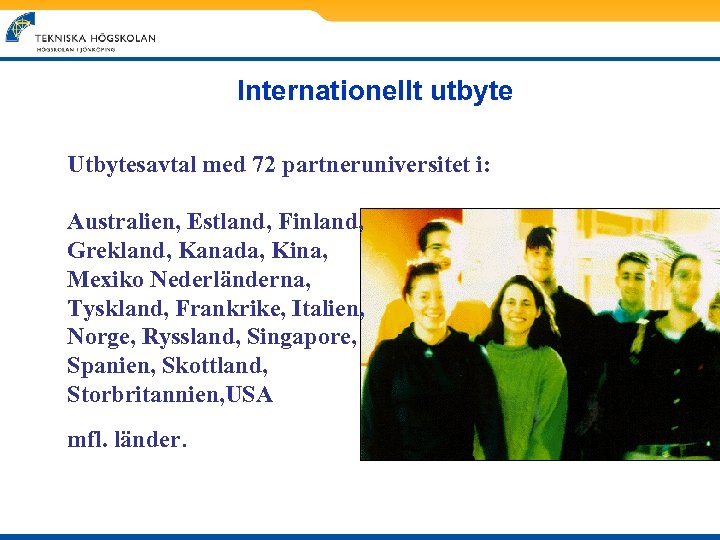 TEKNISKA HÖGSKOLAN
HÖGSKOLAN I JÖNKÖPING

Internationellt utbyte

Utbytesavtal med 72 partneruniversitet i:

Australien, Estland, Finland, Grekland, Kanada, Kina, Mexiko Nederländerna, Tyskland, Frankrike, Italien, Norge, Ryssland, Singapore, Spanien, Skottland, Storbritannien,USA

mfl. länder.